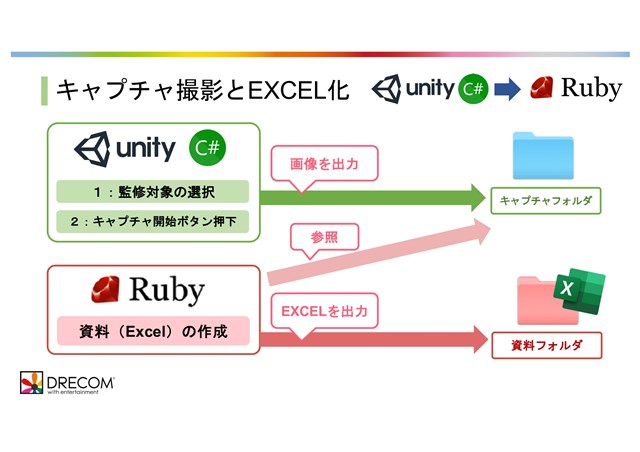 キャプチャ撮影とEXCEL化 unity C# Ruby

unity C#

1：監修対象の選択

2：キャプチャ開始ボタン押下

画像を出力

キャプチャフォルダ

参照

Ruby

資料（Excel）の作成

EXCELを出力

X

資料フォルダ

DRECOM with entertainment